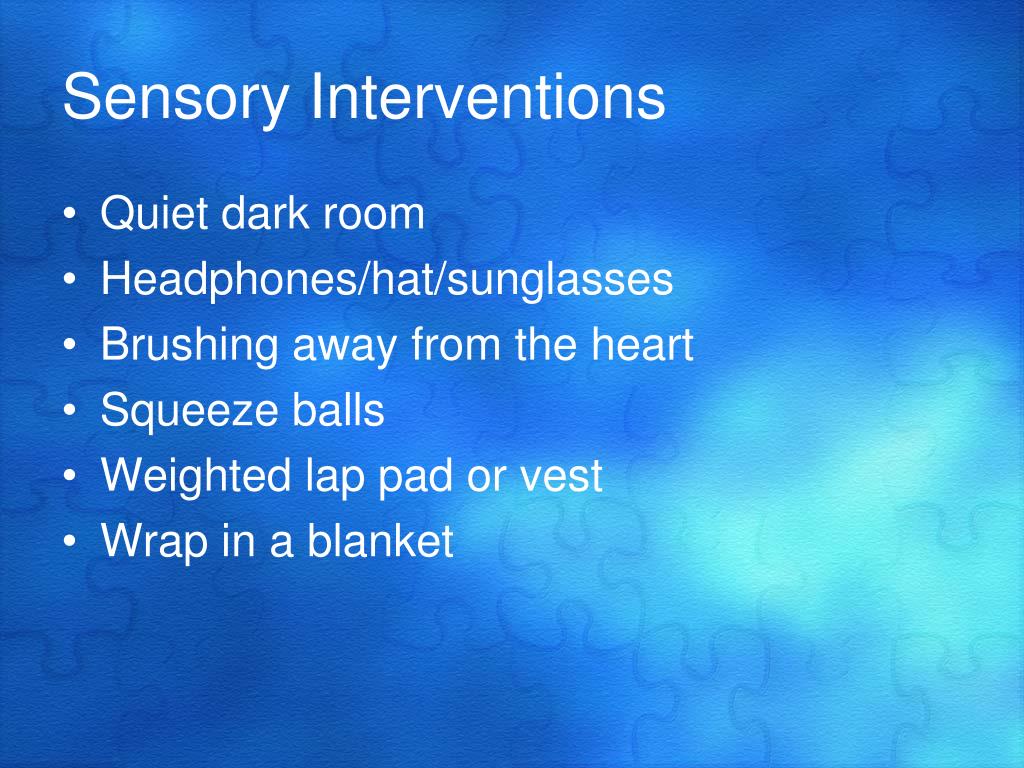 Sensory Interventions

• Quiet dark room
• Headphones/hat/sunglasses
• Brushing away from the heart
• Squeeze balls
• Weighted lap pad or vest
• Wrap in a blanket